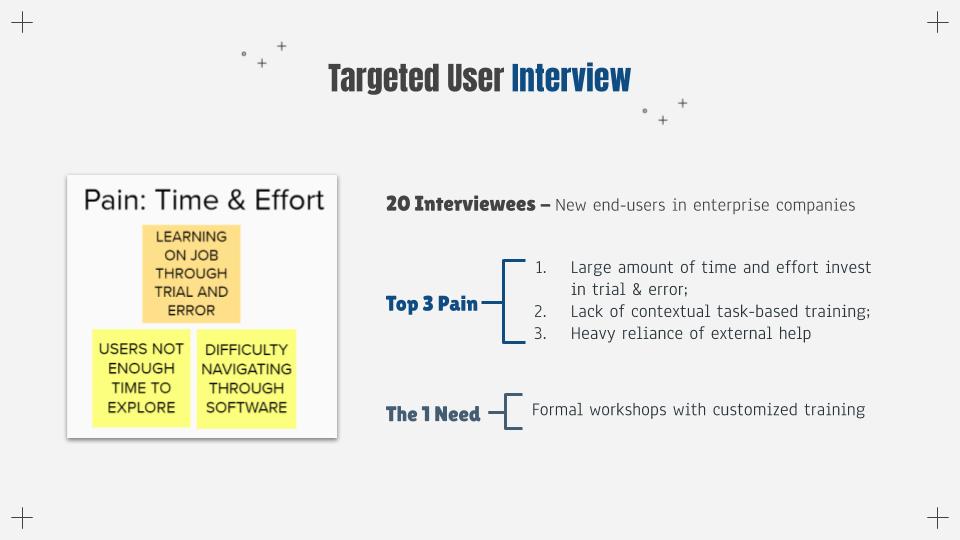 Targeted User Interview

Pain: Time & Effort

LEARNING ON JOB THROUGH TRIAL AND ERROR

USERS NOT ENOUGH TIME TO EXPLORE

DIFFICULTY NAVIGATING THROUGH SOFTWARE

20 Interviewees – New end-users in enterprise companies

Top 3 Pain

1. Large amount of time and effort invest in trial & error;
2. Lack of contextual task-based training;
3. Heavy reliance of external help

The 1 Need

Formal workshops with customized training